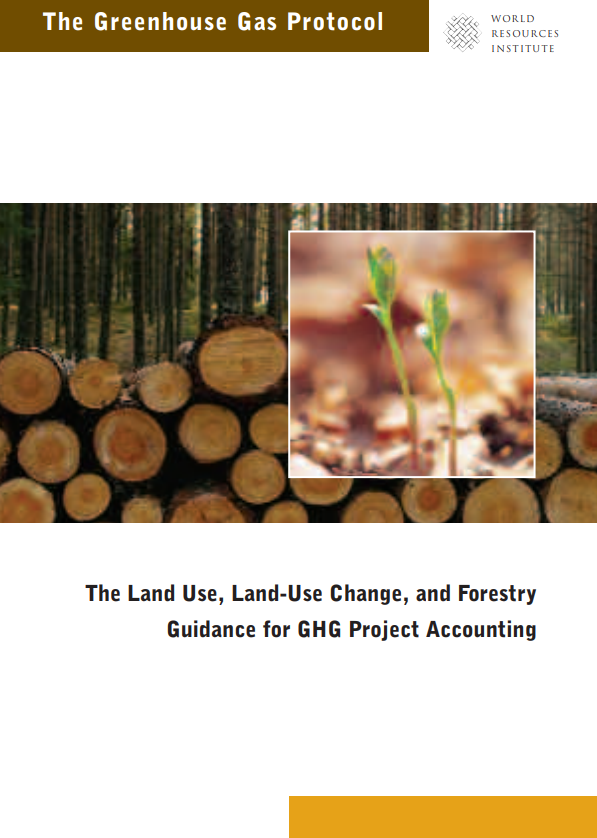 The Greenhouse Gas Protocol

WORLD
RESOURCES
INSTITUTE

The Land Use, Land-Use Change, and Forestry
Guidance for GHG Project Accounting